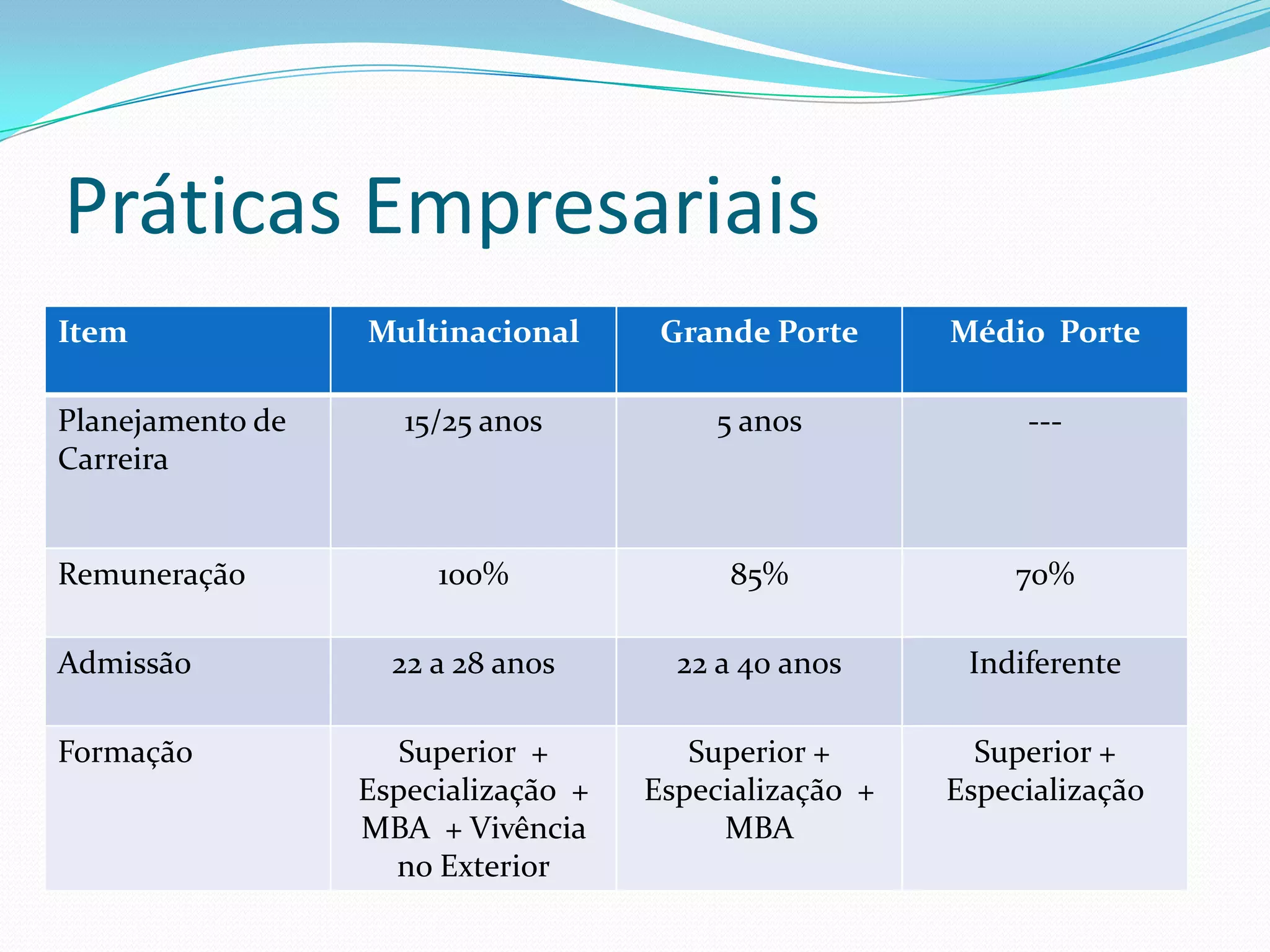 Práticas Empresariais

| Item | Multinacional | Grande Porte | Médio Porte |
|---|---|---|---|
| Planejamento de Carreira | 15/25 anos | 5 anos | --- |
| Remuneração | 100% | 85% | 70% |
| Admissão | 22 a 28 anos | 22 a 40 anos | Indiferente |
| Formação | Superior + Especialização + MBA + Vivência no Exterior | Superior + Especialização + MBA | Superior + Especialização |